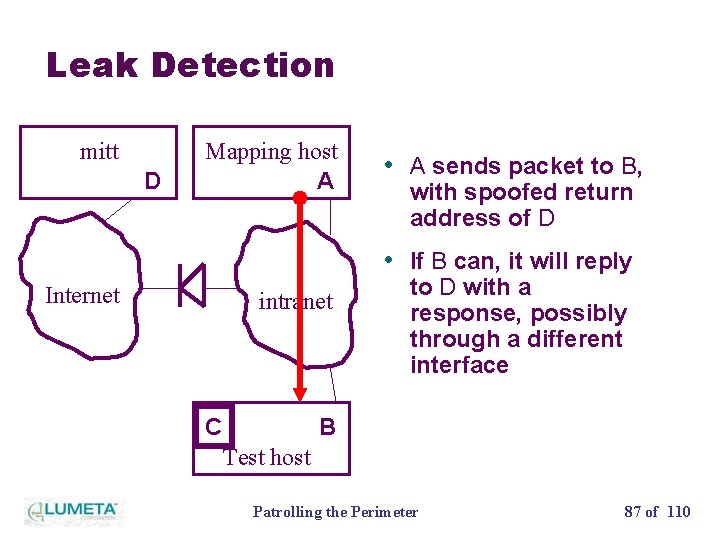 Leak Detection

mitt
D

Mapping host
A

Internet

intranet

C
B
Test host

• A sends packet to B, with spoofed return address of D

• If B can, it will reply to D with a response, possibly through a different interface

LUMETA CORPORATION

Patrolling the Perimeter

87 of 110